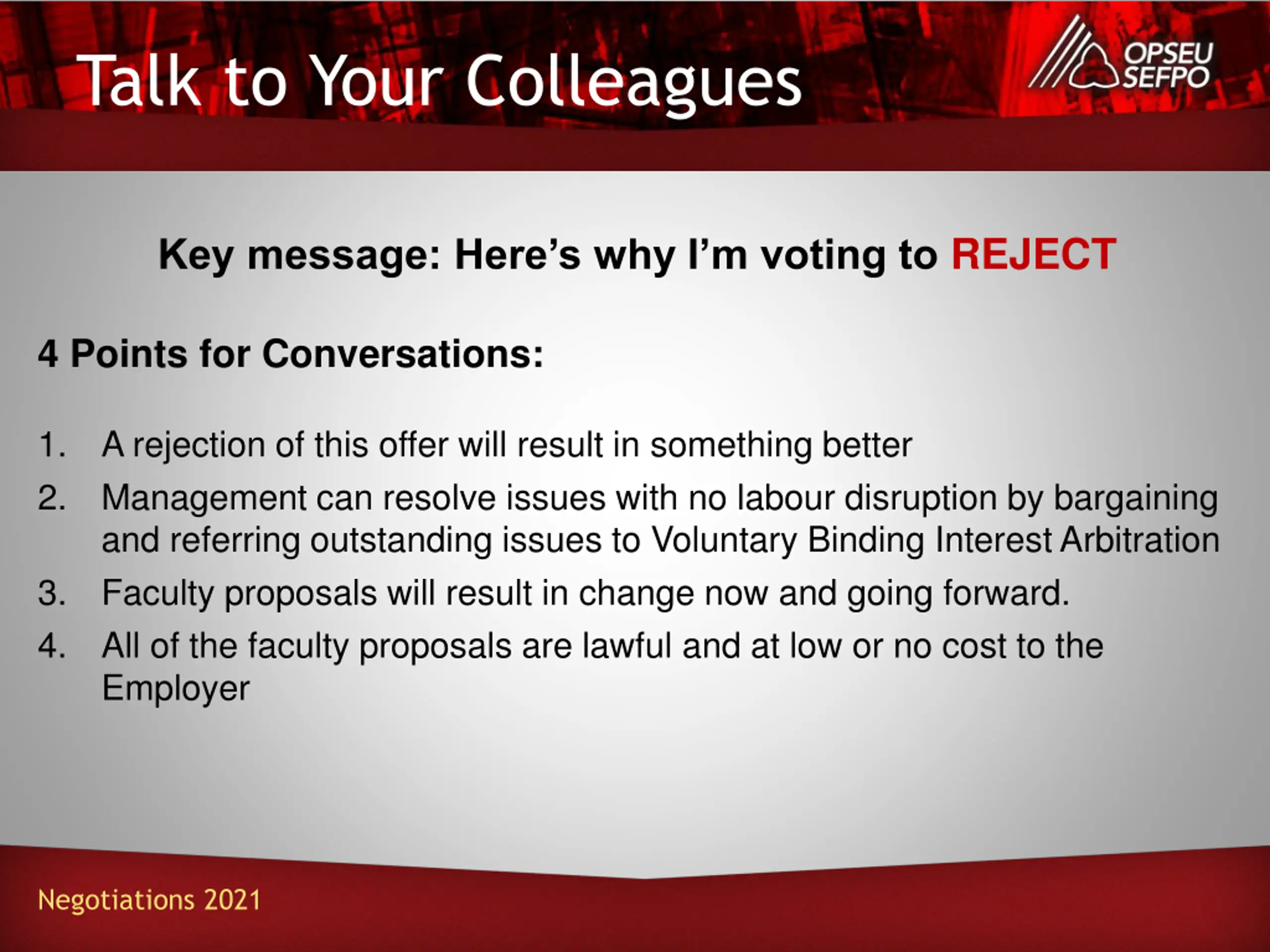 Talk to Your Colleagues

OPSEU SEFPO

Key message: Here's why I'm voting to REJECT

4 Points for Conversations:

1. A rejection of this offer will result in something better
2. Management can resolve issues with no labour disruption by bargaining and referring outstanding issues to Voluntary Binding Interest Arbitration
3. Faculty proposals will result in change now and going forward.
4. All of the faculty proposals are lawful and at low or no cost to the Employer

Negotiations 2021